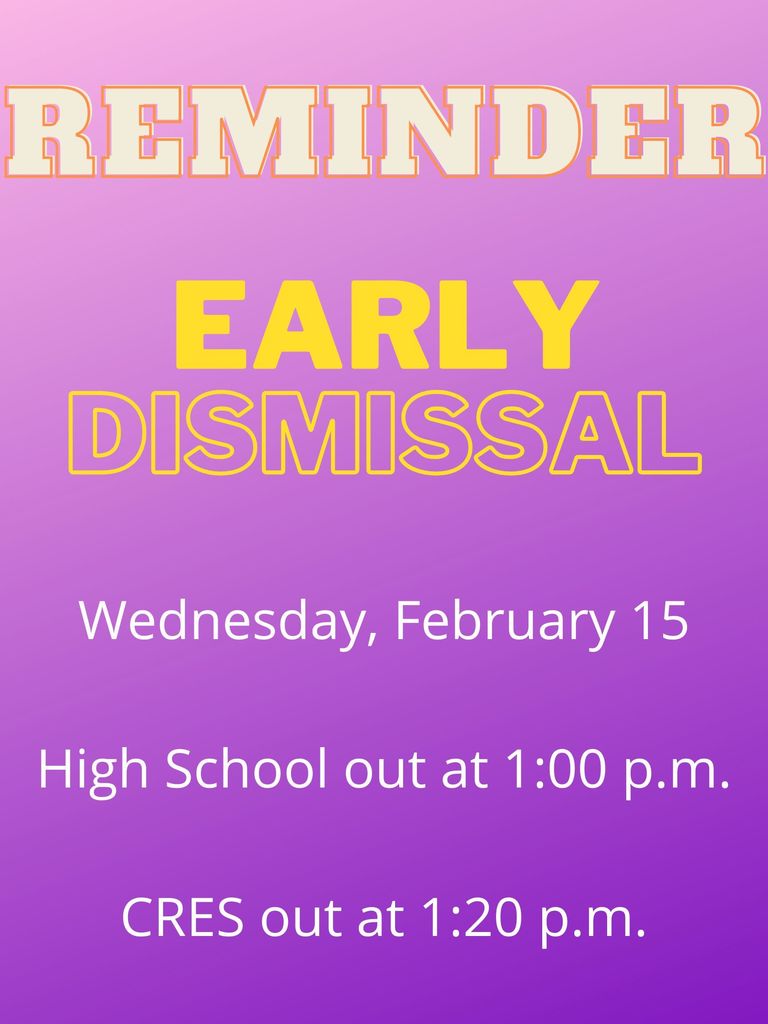 REMINDER

EARLY
DISMISSAL

Wednesday, February 15

High School out at 1:00 p.m.

CRES out at 1:20 p.m.